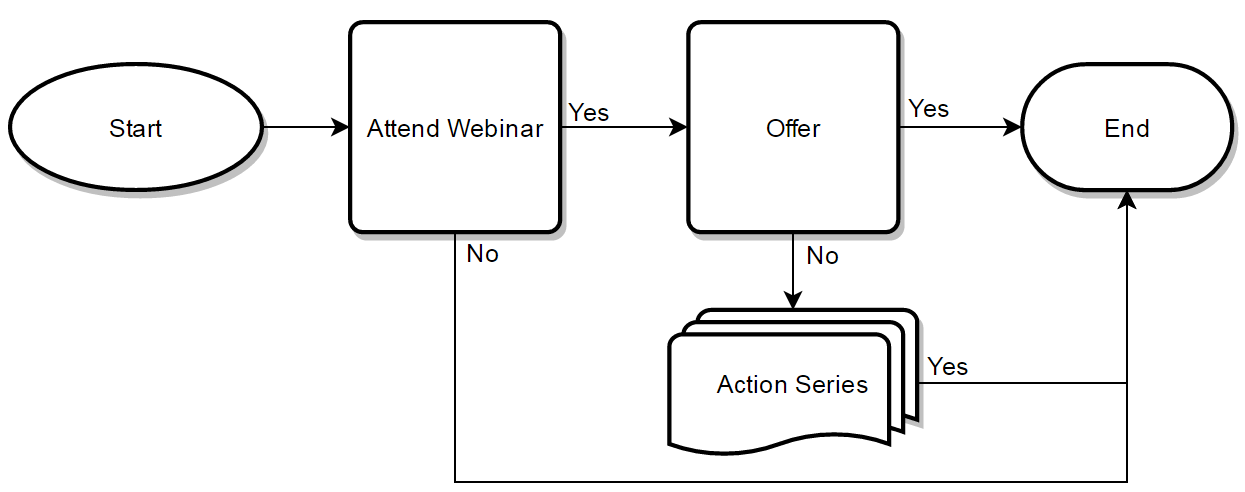 Start

Attend Webinar

Yes

Offer

Yes

End

No

No

Action Series

Yes